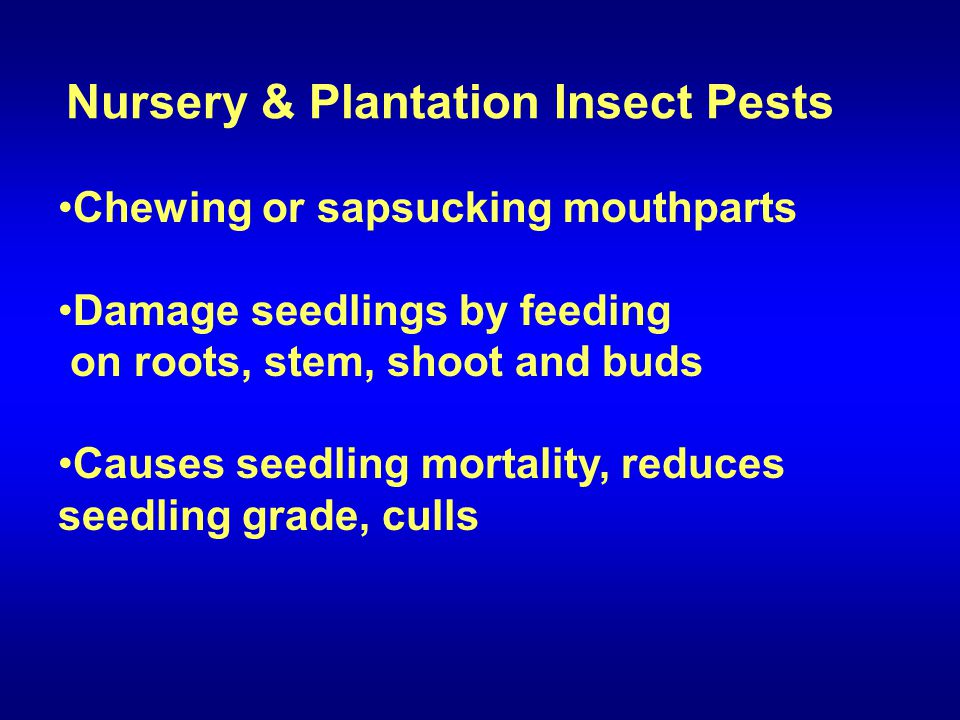 Nursery & Plantation Insect Pests

•Chewing or sapsucking mouthparts

•Damage seedlings by feeding on roots, stem, shoot and buds

•Causes seedling mortality, reduces seedling grade, culls